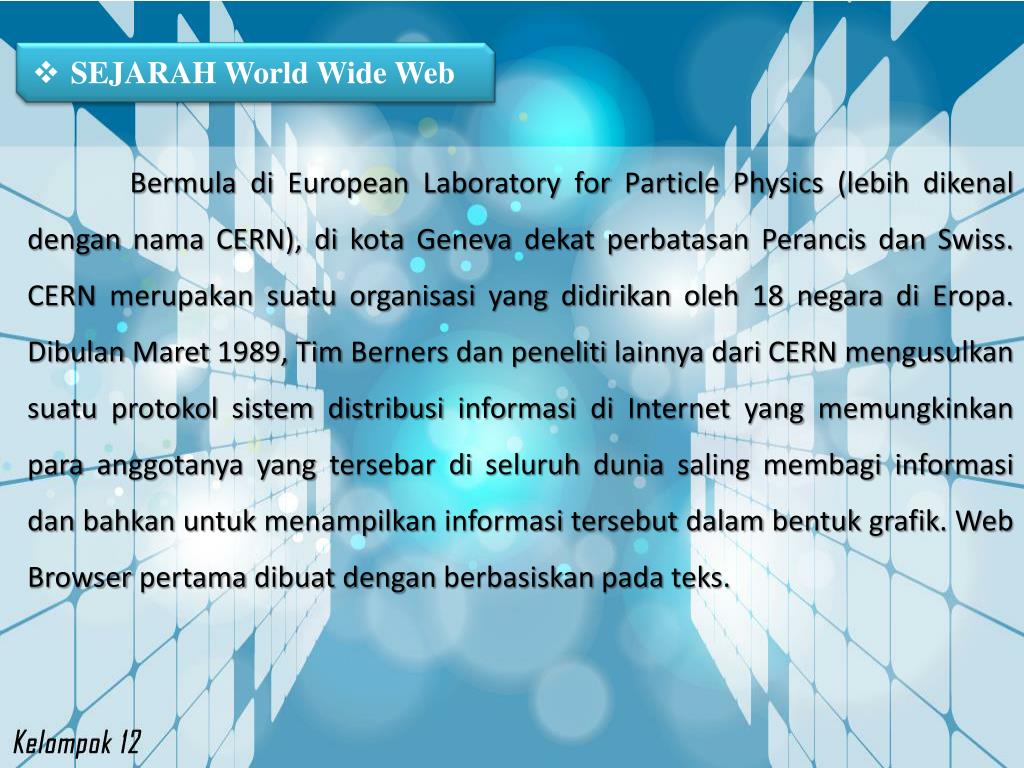 ❖ SEJARAH World Wide Web

Bermula di European Laboratory for Particle Physics (lebih dikenal dengan nama CERN), di kota Geneva dekat perbatasan Perancis dan Swiss. CERN merupakan suatu organisasi yang didirikan oleh 18 negara di Eropa. Dibulan Maret 1989, Tim Berners dan peneliti lainnya dari CERN mengusulkan suatu protokol sistem distribusi informasi di Internet yang memungkinkan para anggotanya yang tersebar di seluruh dunia saling membagi informasi dan bahkan untuk menampilkan informasi tersebut dalam bentuk grafik. Web Browser pertama dibuat dengan berbasiskan pada teks.

Kelompok 12